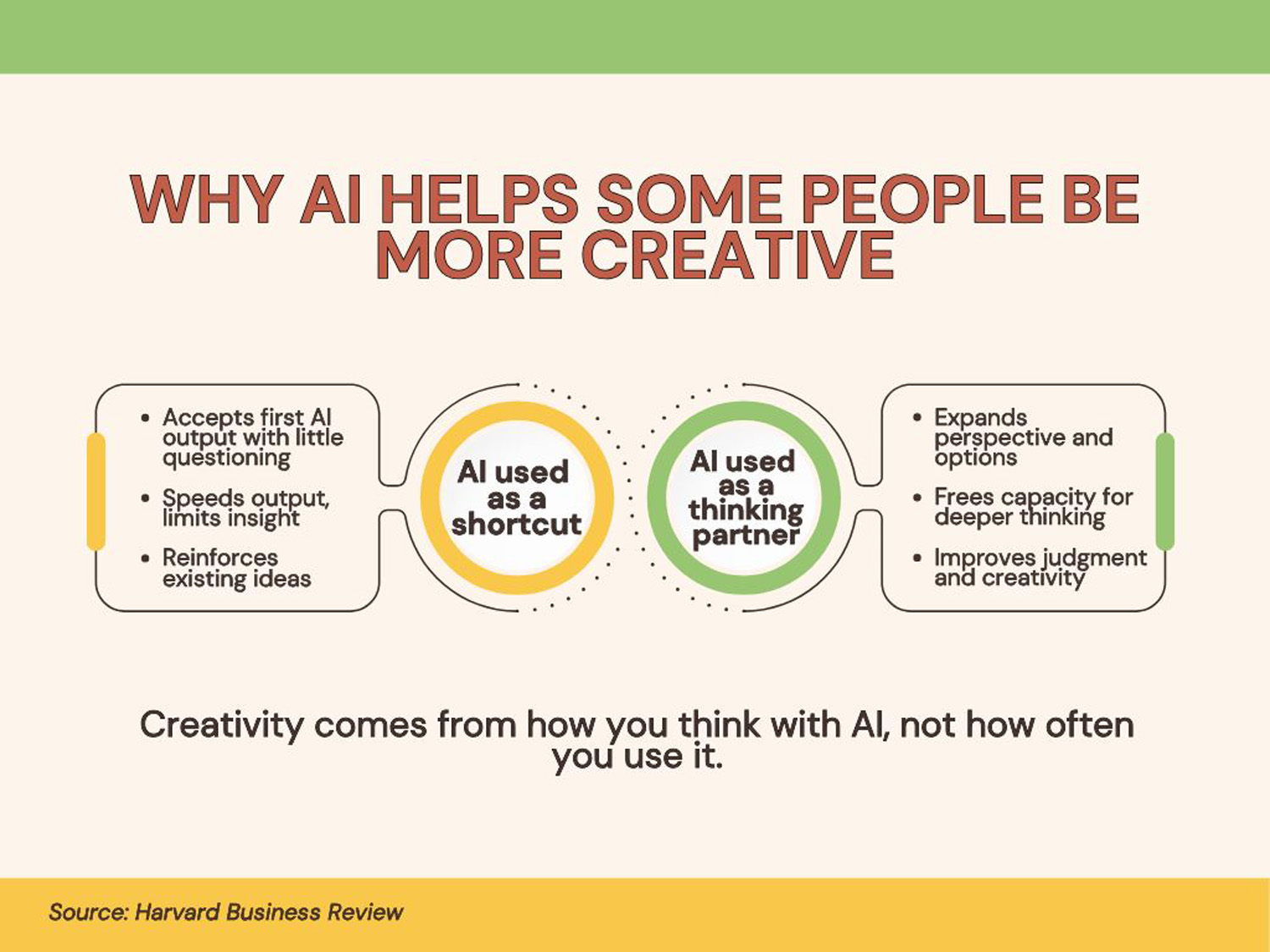 WHY AI HELPS SOME PEOPLE BE MORE CREATIVE

• Accepts first AI output with little questioning
• Speeds output, limits insight
• Reinforces existing ideas

AI used as a shortcut

AI used as a thinking partner

• Expands perspective and options
• Frees capacity for deeper thinking
• Improves judgment and creativity

Creativity comes from how you think with AI, not how often you use it.

Source: Harvard Business Review